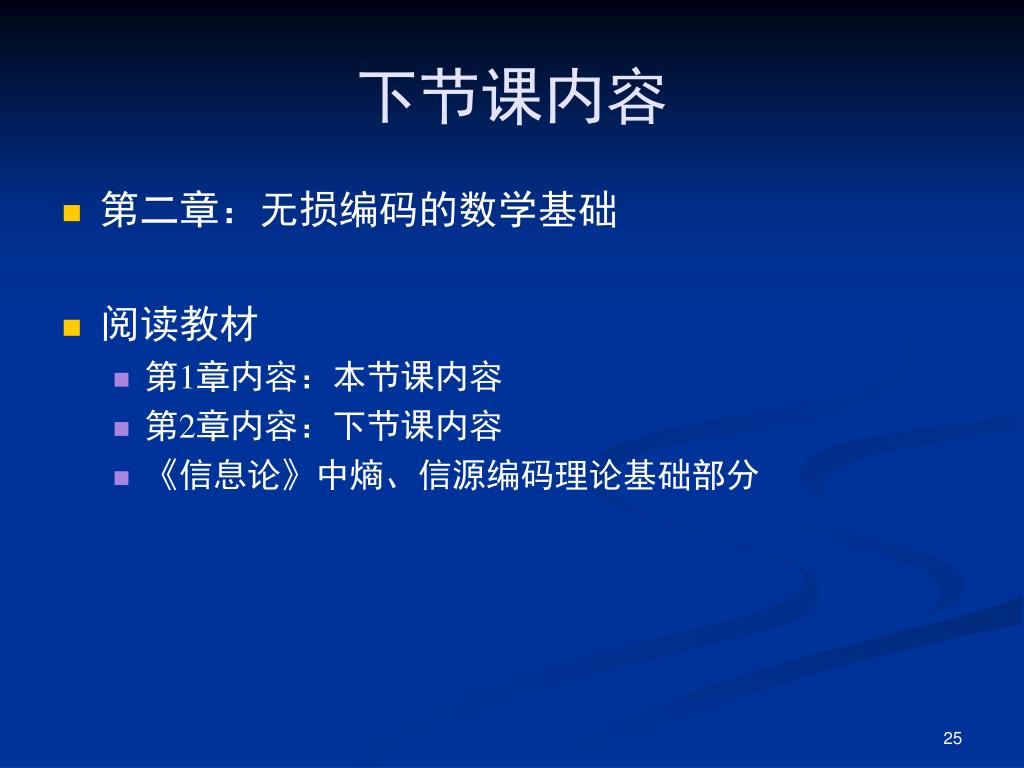 下节课内容

第二章：无损编码的数学基础

阅读教材

第1章内容：本节课内容

第2章内容：下节课内容

《信息论》中熵、信源编码理论基础部分

25